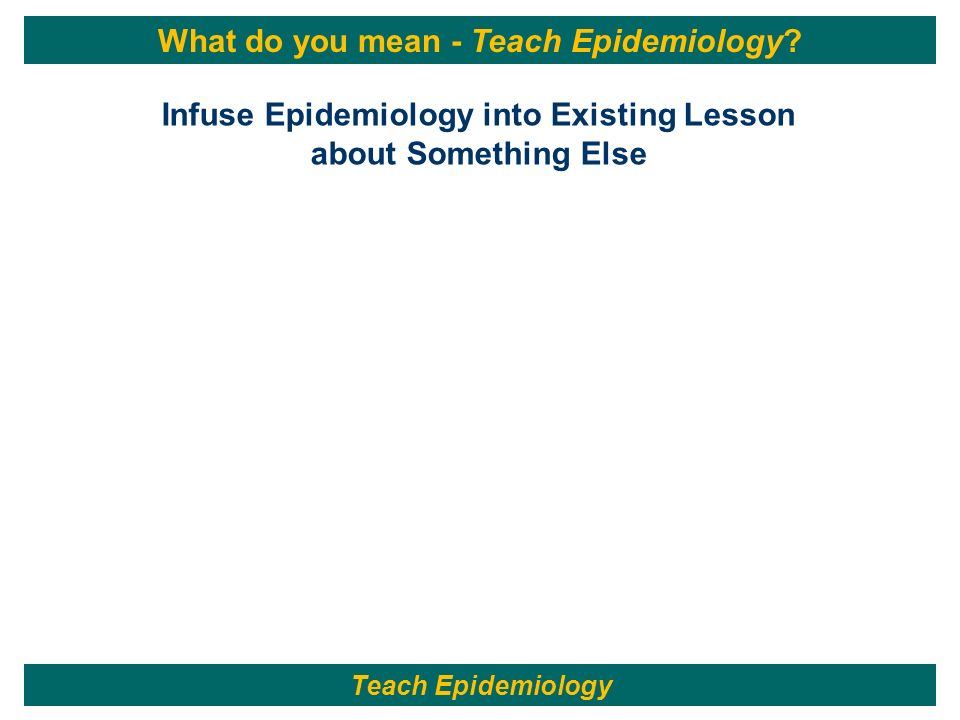 What do you mean - Teach Epidemiology?

Infuse Epidemiology into Existing Lesson about Something Else

Teach Epidemiology